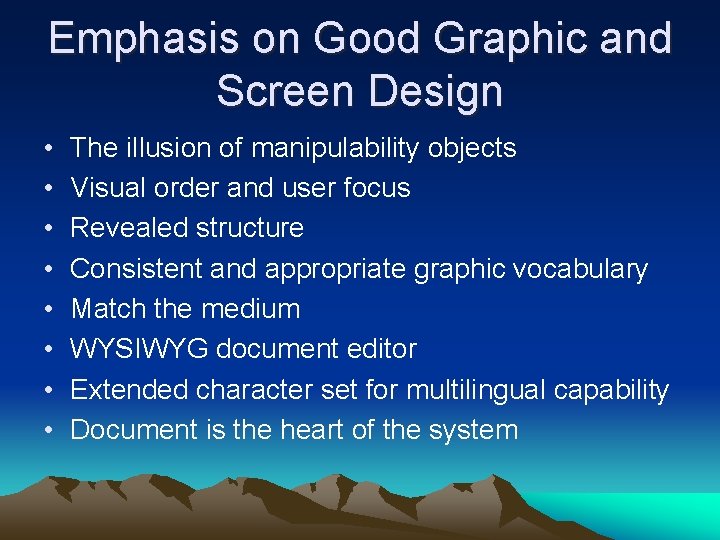 Emphasis on Good Graphic and Screen Design

• The illusion of manipulability objects
• Visual order and user focus
• Revealed structure
• Consistent and appropriate graphic vocabulary
• Match the medium
• WYSIWYG document editor
• Extended character set for multilingual capability
• Document is the heart of the system